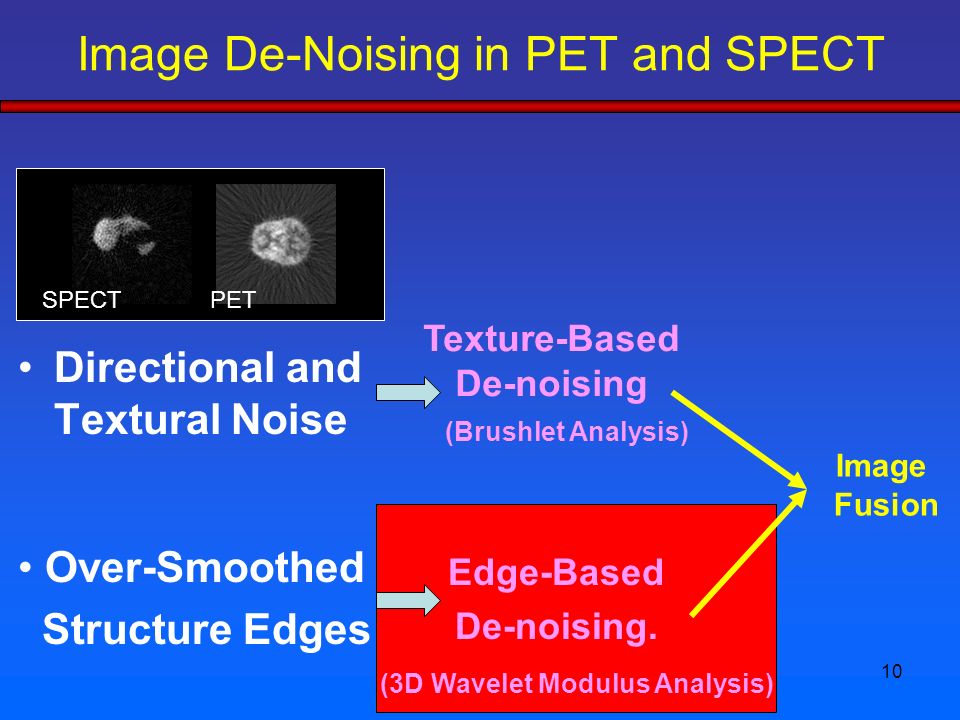 Image De-Noising in PET and SPECT

SPECT PET

• Directional and Textural Noise

Texture-Based De-noising (Brushlet Analysis)

Image Fusion

• Over-Smoothed Structure Edges

Edge-Based De-noising. (3D Wavelet Modulus Analysis)

10